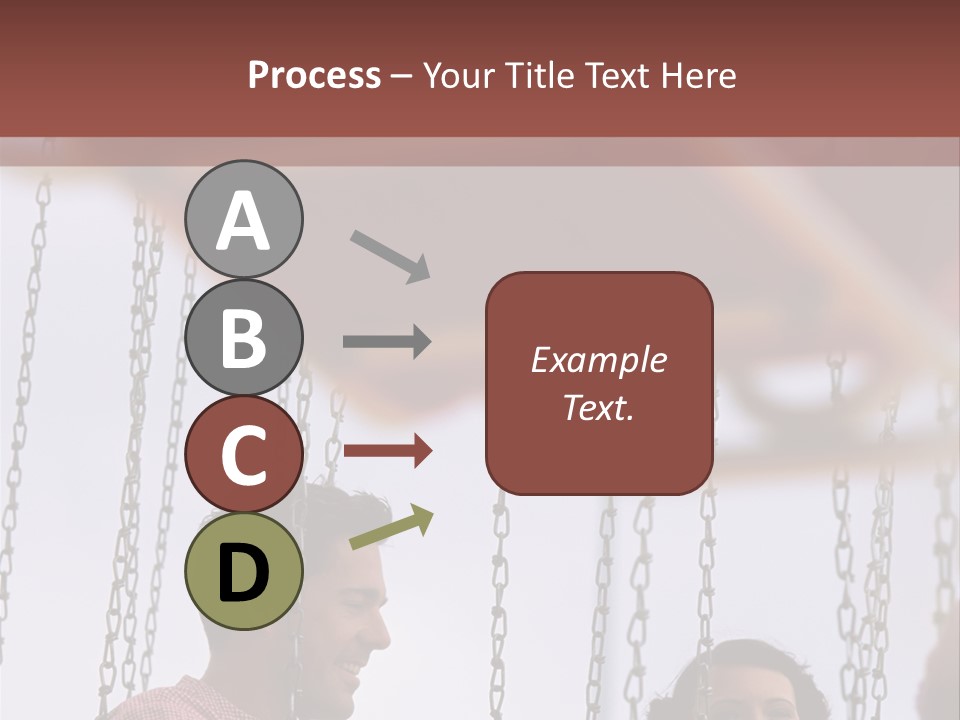 Process – Your Title Text Here

A

B

C

D

Example Text.